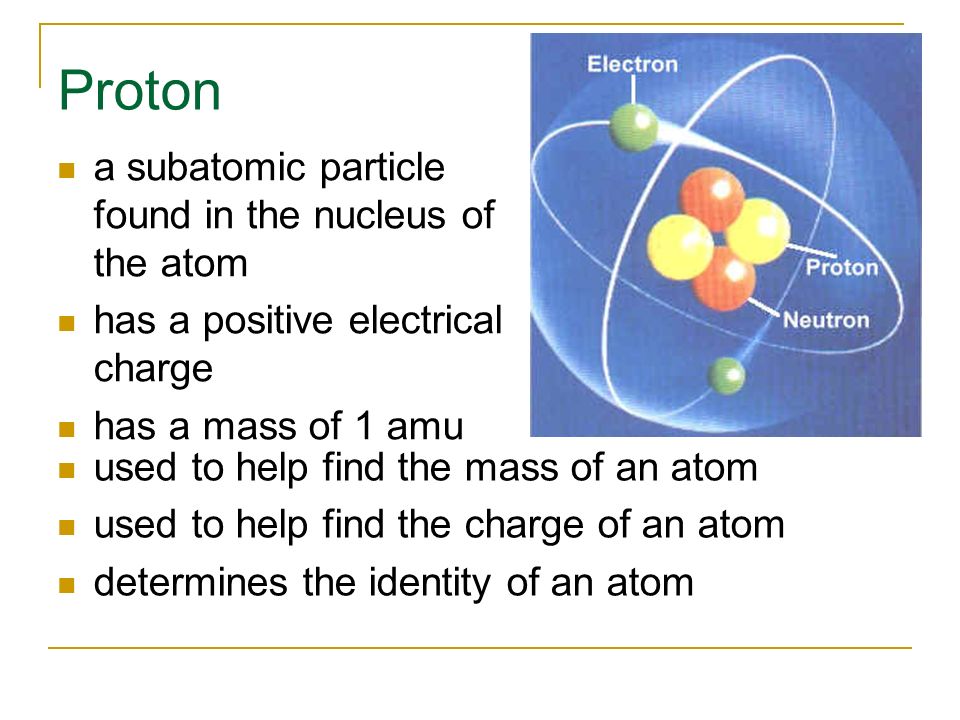 Proton

- a subatomic particle found in the nucleus of the atom
- has a positive electrical charge
- has a mass of 1 amu
- used to help find the mass of an atom
- used to help find the charge of an atom
- determines the identity of an atom

Electron
Proton
Neutron